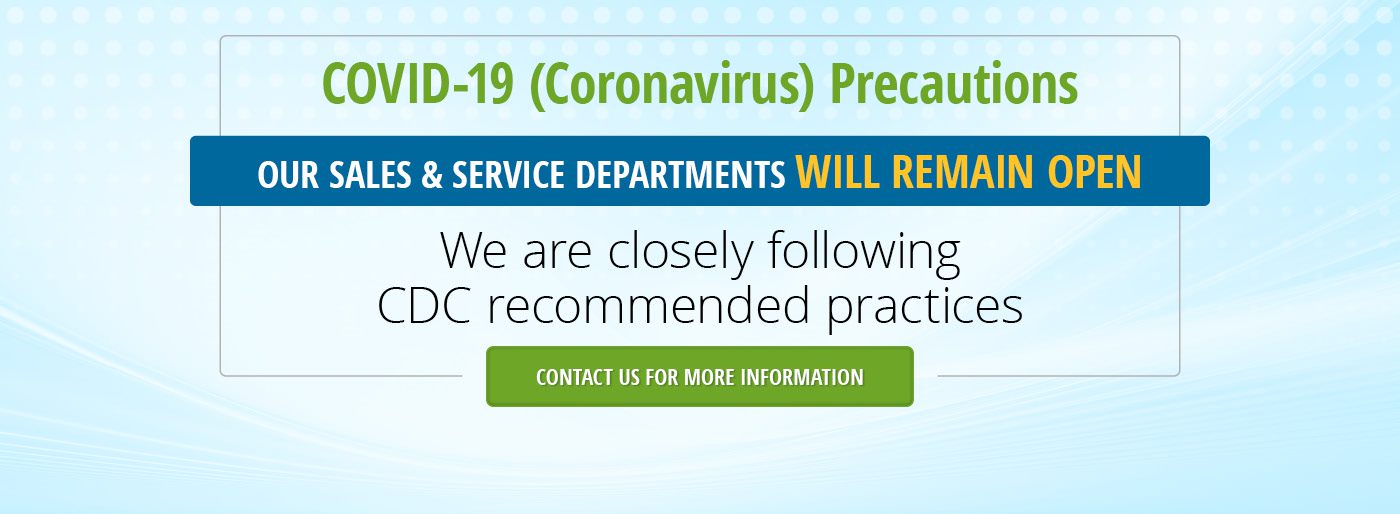 COVID-19 (Coronavirus) Precautions

OUR SALES & SERVICE DEPARTMENTS WILL REMAIN OPEN

We are closely following CDC recommended practices

CONTACT US FOR MORE INFORMATION